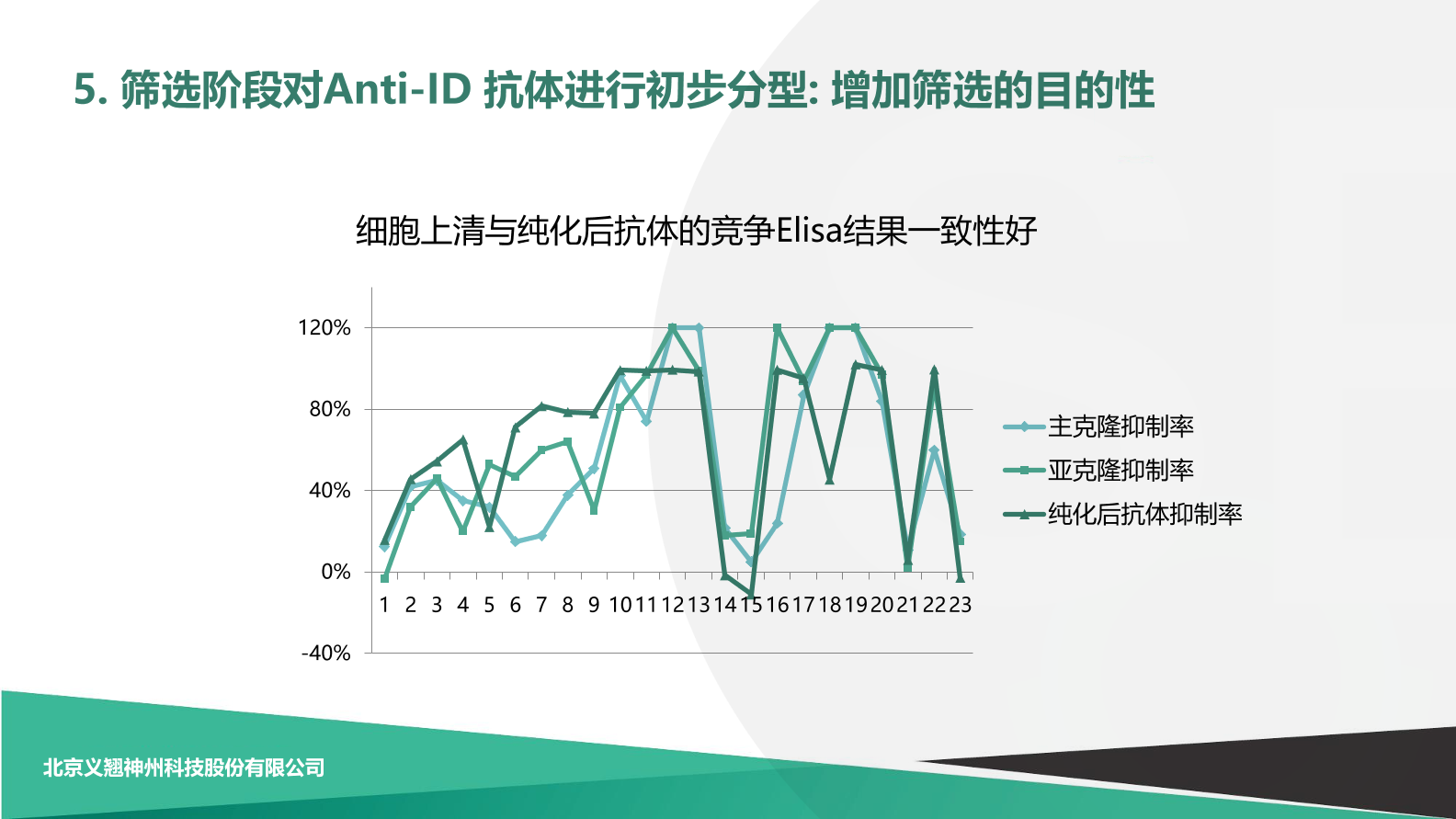 5. 筛选阶段对Anti-ID 抗体进行初步分型: 增加筛选的目的性

细胞上清与纯化后抗体的竞争Elisa结果一致性好

120%
80%
40%
0%
-40%

1 2 3 4 5 6 7 8 9 10 11 12 13 14 15 16 17 18 19 20 21 22 23

主克隆抑制率
亚克隆抑制率
纯化后抗体抑制率

北京义翘神州科技股份有限公司